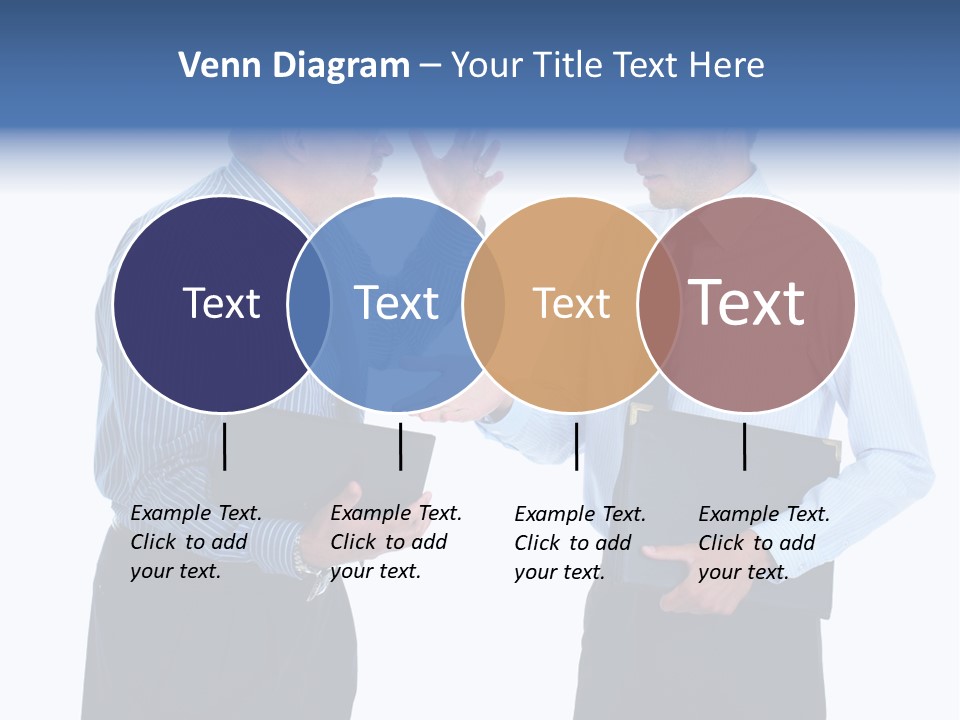 Venn Diagram – Your Title Text Here

Text

Text

Text

Text

Example Text. Click to add your text.

Example Text. Click to add your text.

Example Text. Click to add your text.

Example Text. Click to add your text.